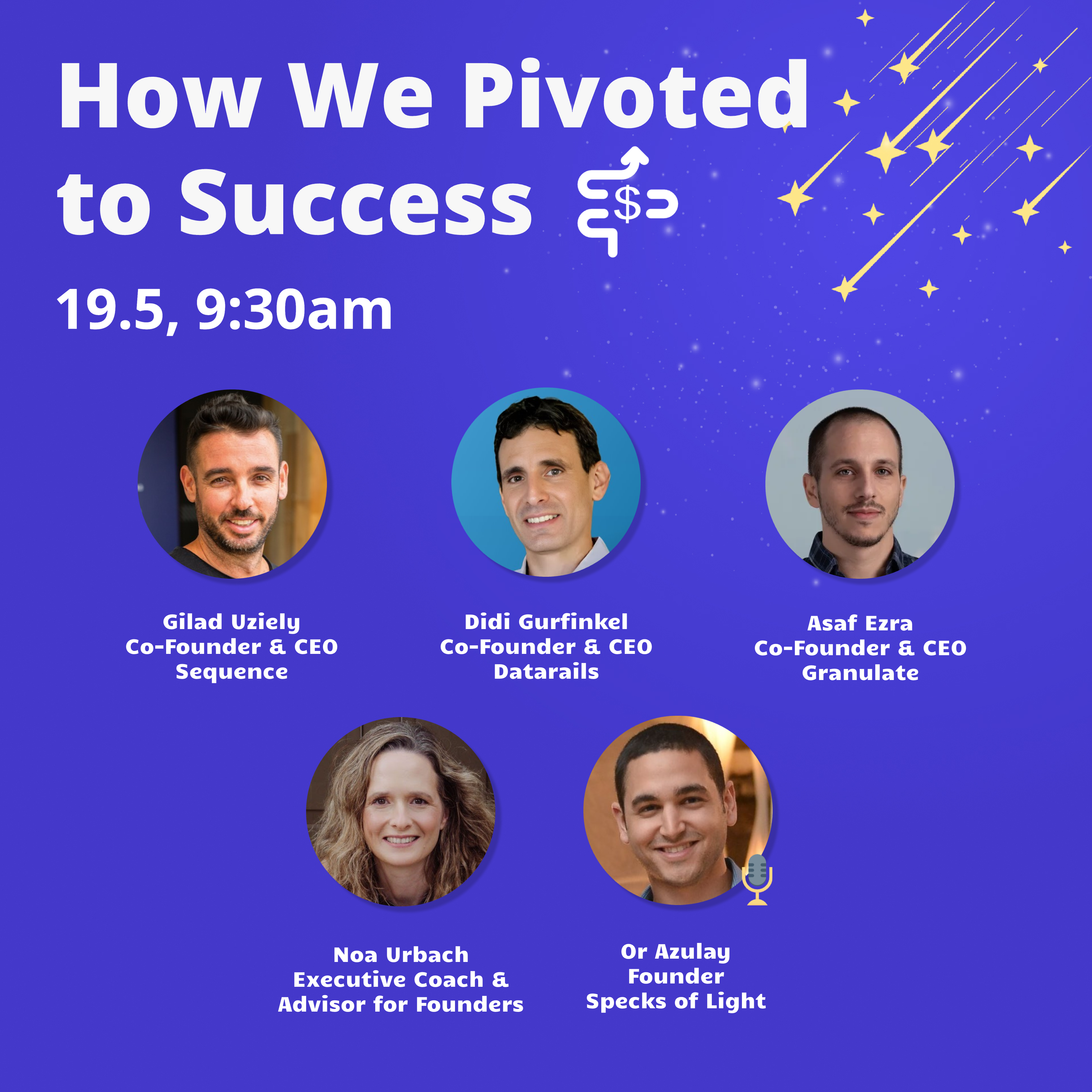 How We Pivoted to Success

$

19.5, 9:30am

Gilad Uziely
Co-Founder & CEO
Sequence

Didi Gurfinkel
Co-Founder & CEO
Datarails

Asaf Ezra
Co-Founder & CEO
Granulate

Noa Urbach
Executive Coach &
Advisor for Founders

Or Azulay
Founder
Specks of Light